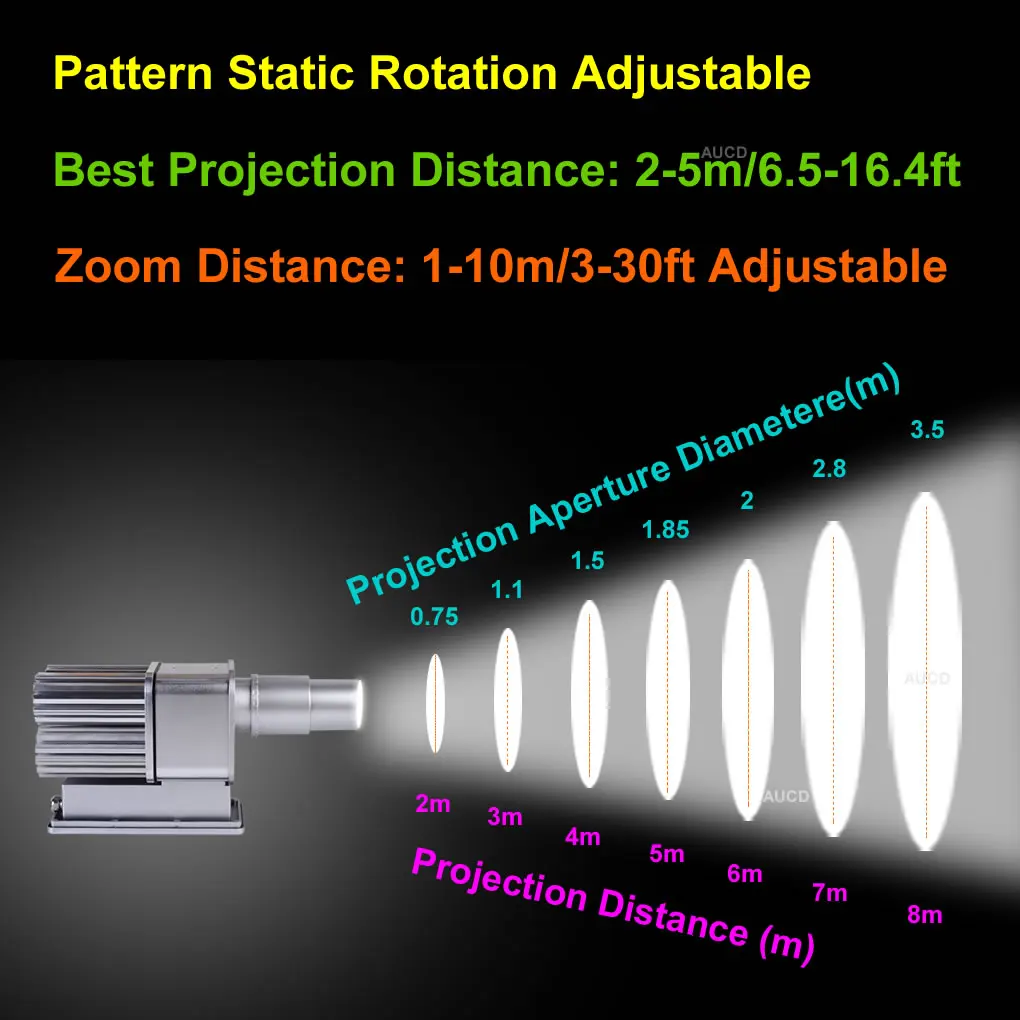 Pattern Static Rotation Adjustable

Best Projection Distance: 2-5m/6.5-16.4ft

AUCD

Zoom Distance: 1-10m/3-30ft Adjustable

Projection Aperture Diametere(m)

0.75 1.1 1.5 1.85 2 2.8 3.5

AUCD

AUCD

2m 3m 4m 5m 6m 7m 8m

Projection Distance (m)